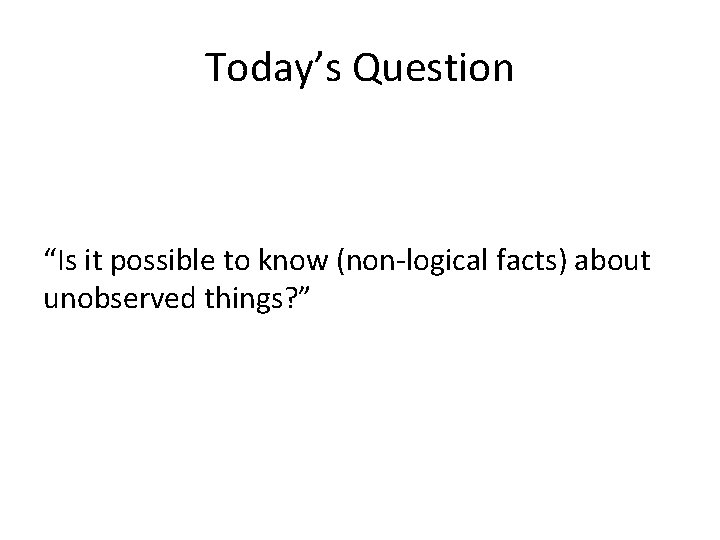 Today’s Question

“Is it possible to know (non-logical facts) about unobserved things?”